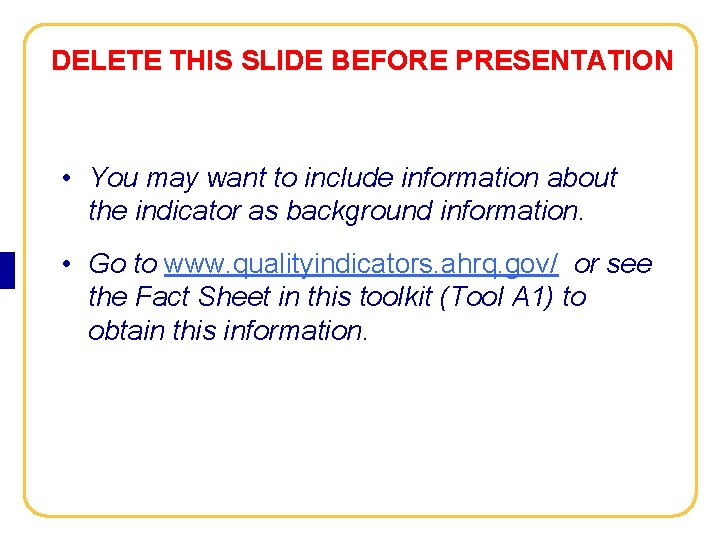 DELETE THIS SLIDE BEFORE PRESENTATION

• You may want to include information about the indicator as background information.

• Go to www.qualityindicators.ahrq.gov/ or see the Fact Sheet in this toolkit (Tool A1) to obtain this information.